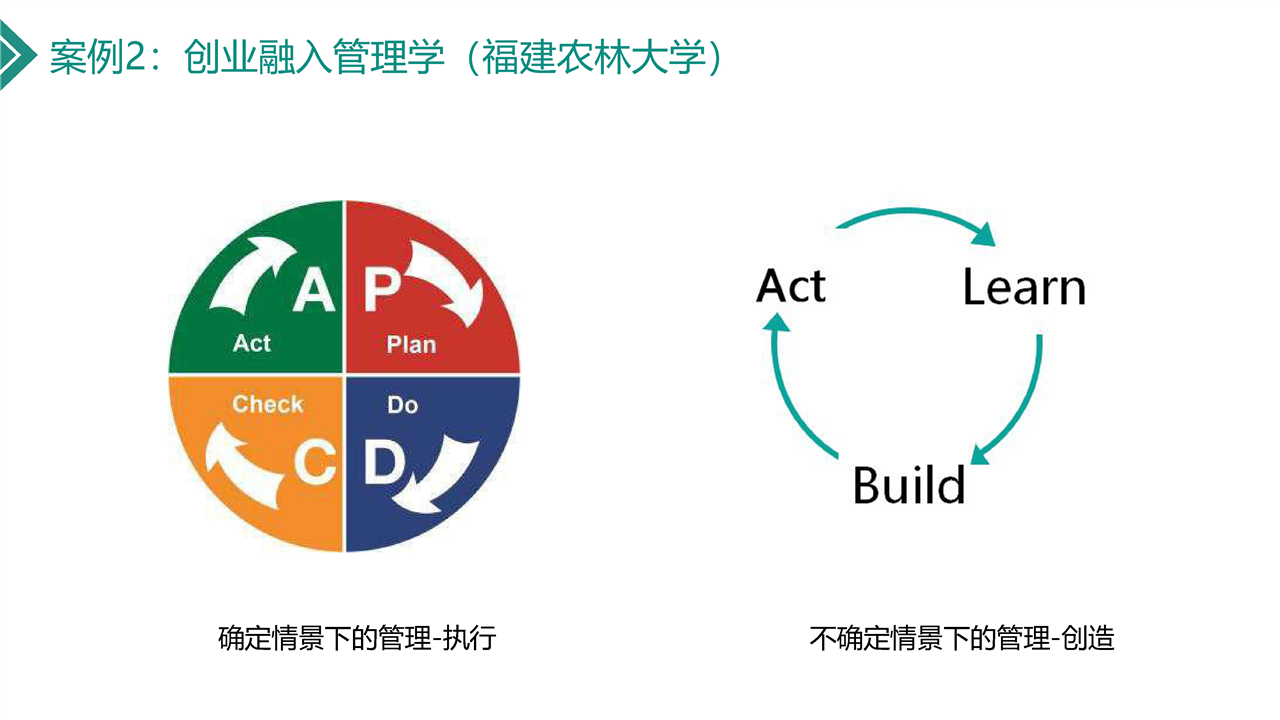 案例2：创业融入管理学（福建农林大学）

A
Act
P
Plan
Check
C
Do
D

Act
Learn
Build

确定情景下的管理-执行

不确定情景下的管理-创造